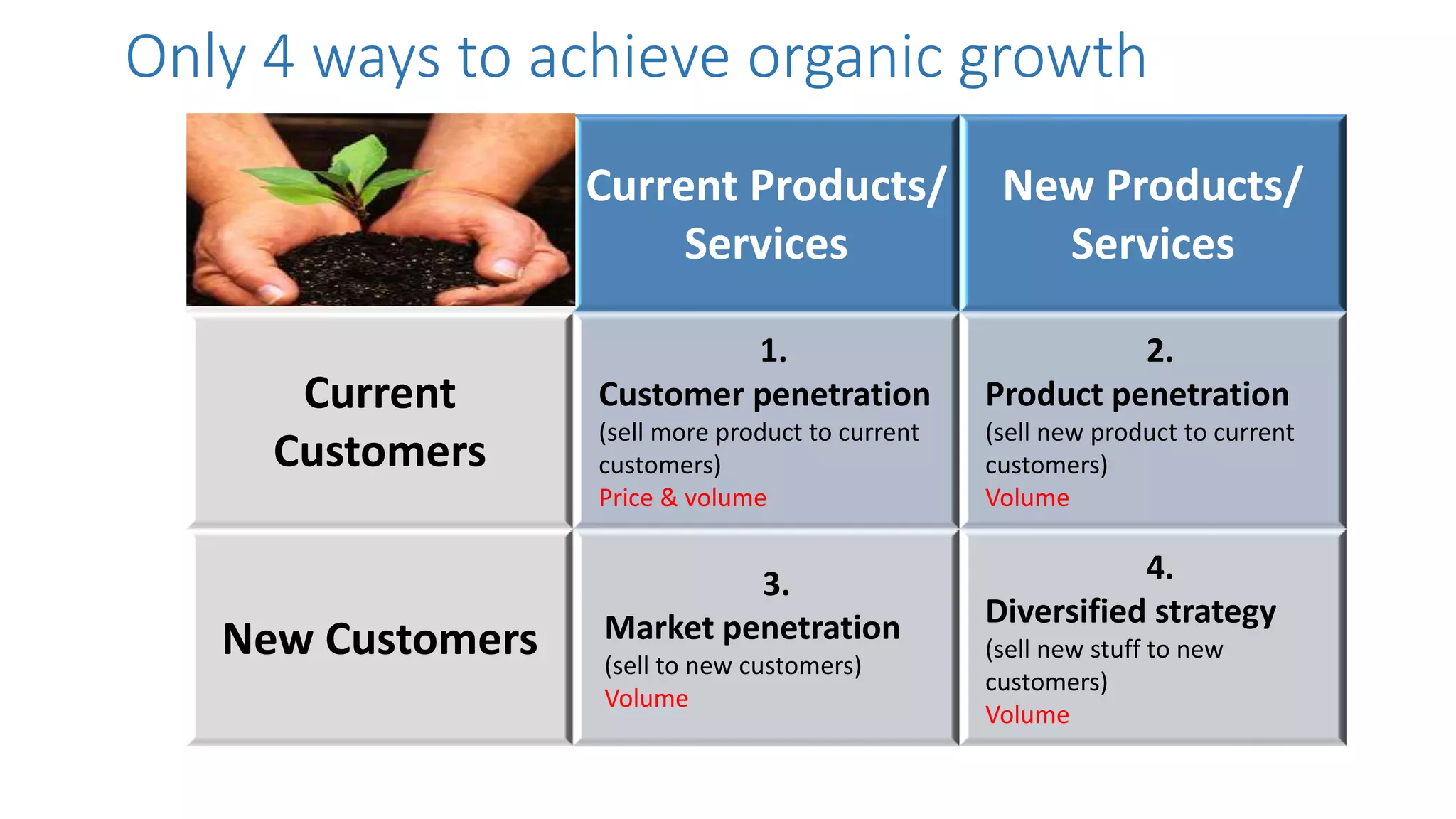 Only 4 ways to achieve organic growth

| | Current Products/ Services | New Products/ Services |
|---|---|---|
| Current Customers | 1. Customer penetration (sell more product to current customers) Price & volume | 2. Product penetration (sell new product to current customers) Volume |
| New Customers | 3. Market penetration (sell to new customers) Volume | 4. Diversified strategy (sell new stuff to new customers) Volume |